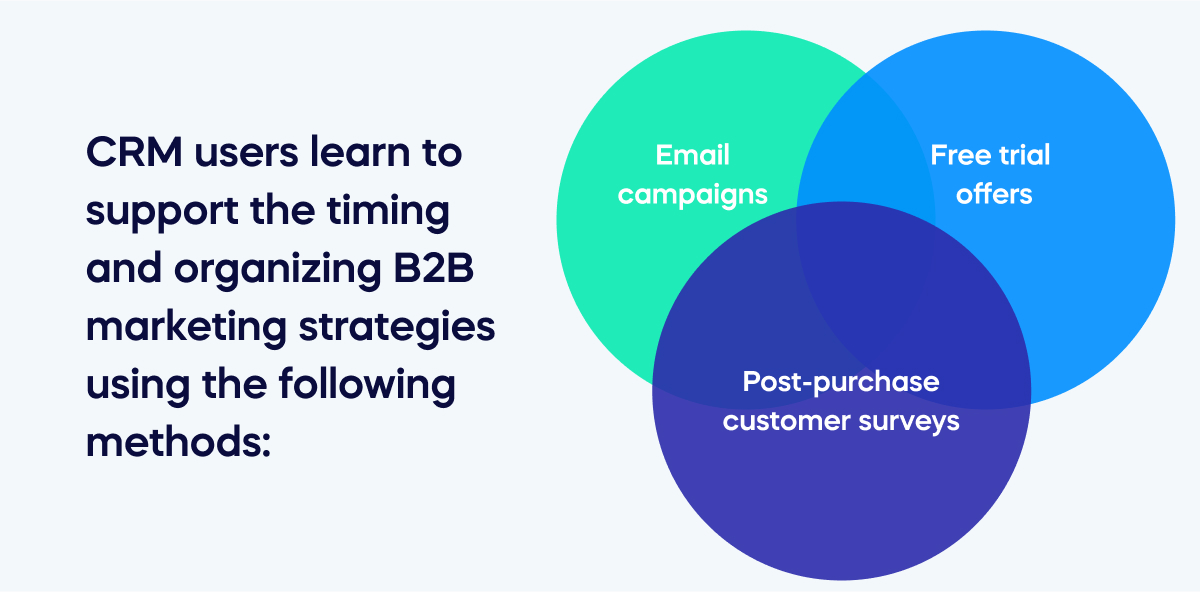 CRM users learn to support the timing and organizing B2B marketing strategies using the following methods:

Email campaigns

Free trial offers

Post-purchase customer surveys